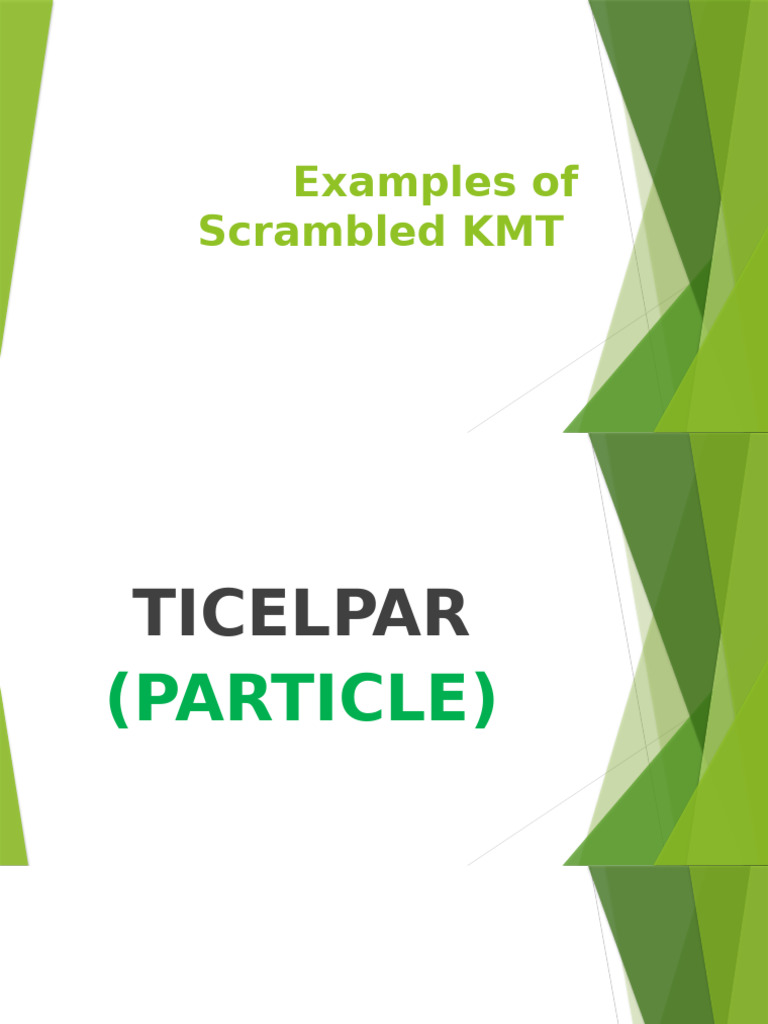 Examples of
Scrambled KMT

TICELPAR
(PARTICLE)